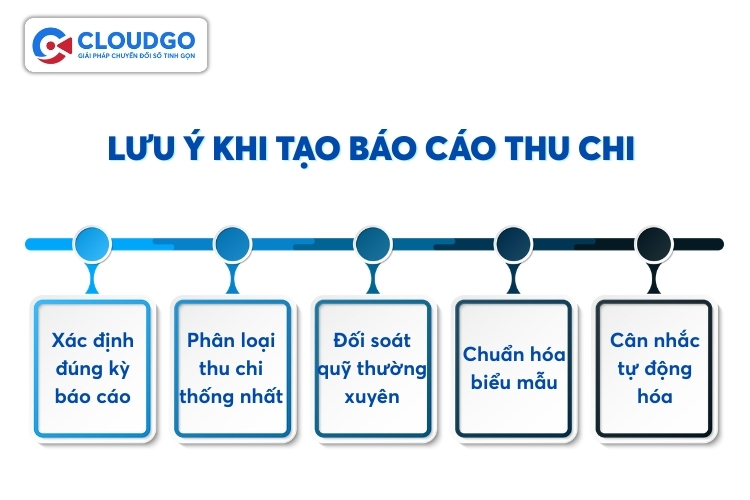 CLOUDGO
GIẢI PHÁP CHUYỂN ĐỔI SỐ TINH GỌN

LƯU Ý KHI TẠO BÁO CÁO THU CHI

Xác định đúng kỳ báo cáo

Phân loại thu chi thống nhất

Đối soát quỹ thường xuyên

Chuẩn hóa biểu mẫu

Cân nhắc tự động hóa